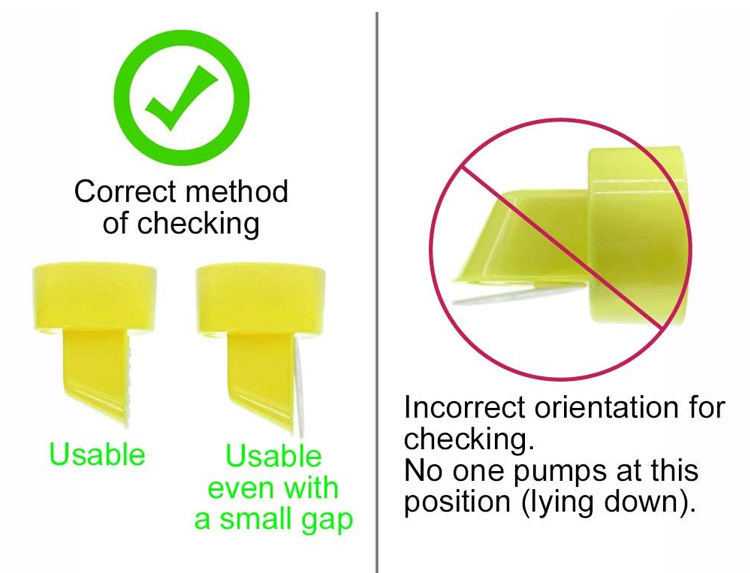 Correct method of checking

Usable

Usable even with a small gap

Incorrect orientation for checking.
No one pumps at this position (lying down).